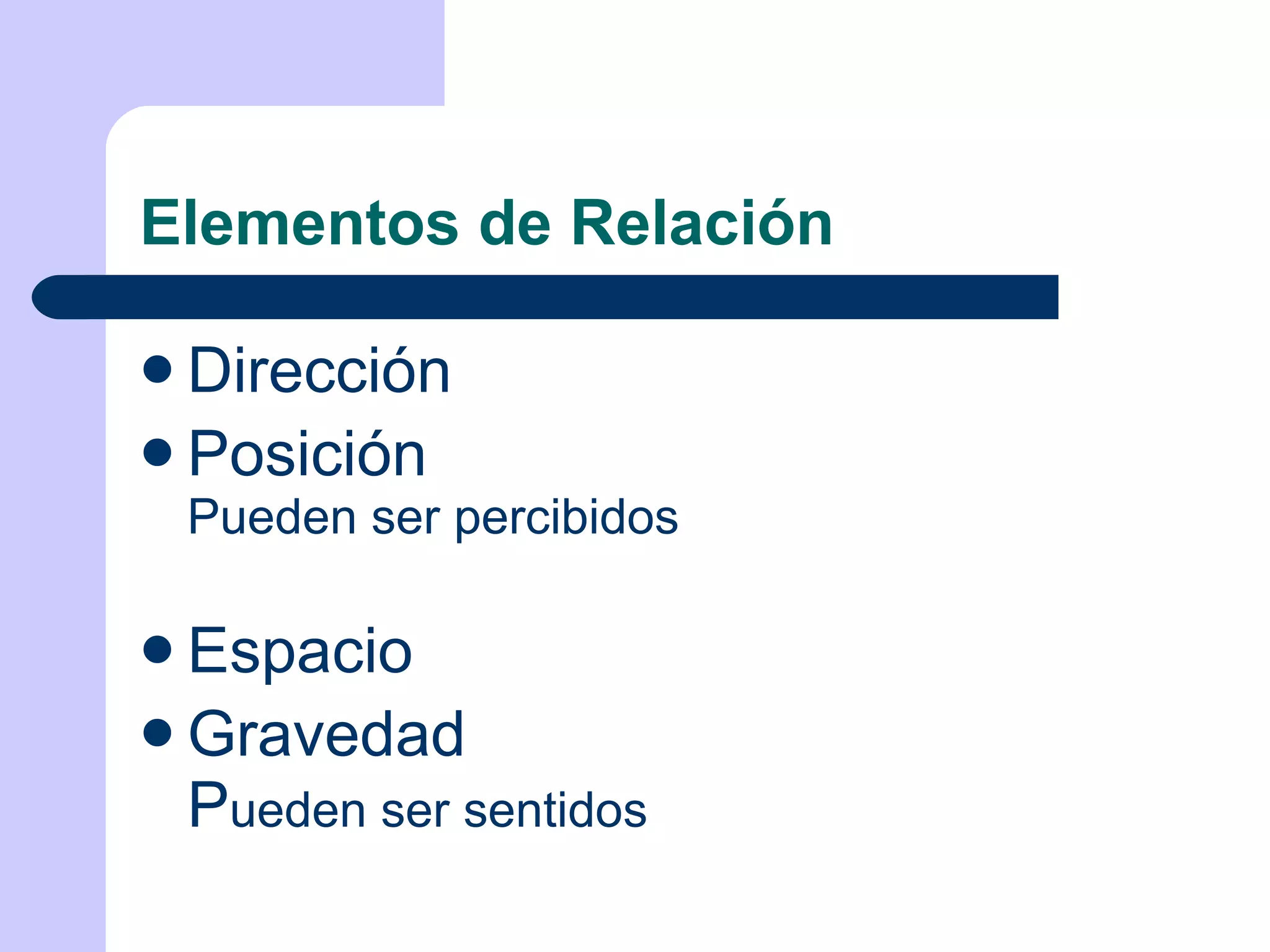 Elementos de Relación

- Dirección
- Posición

Pueden ser percibidos

- Espacio
- Gravedad

Pueden ser sentidos